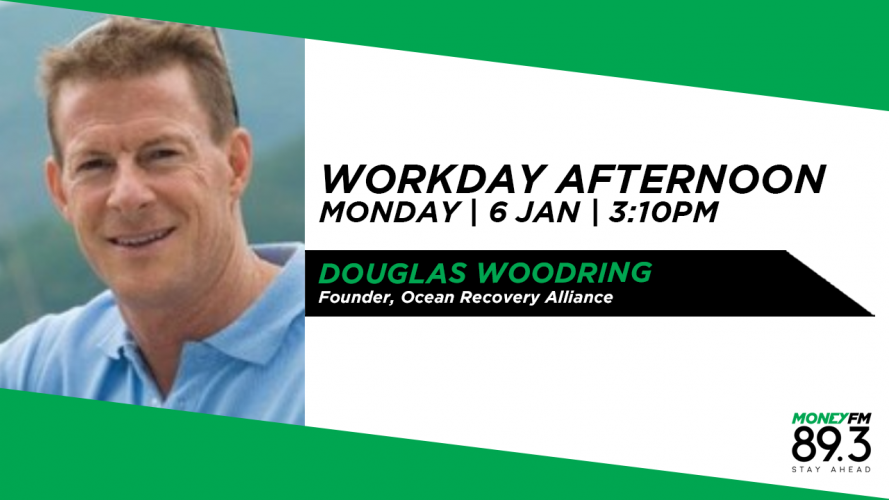 WORKDAY AFTERNOON
MONDAY | 6 JAN | 3:10PM

DOUGLAS WOODRING
Founder, Ocean Recovery Alliance

MONEYFM
89.3
STAY AHEAD